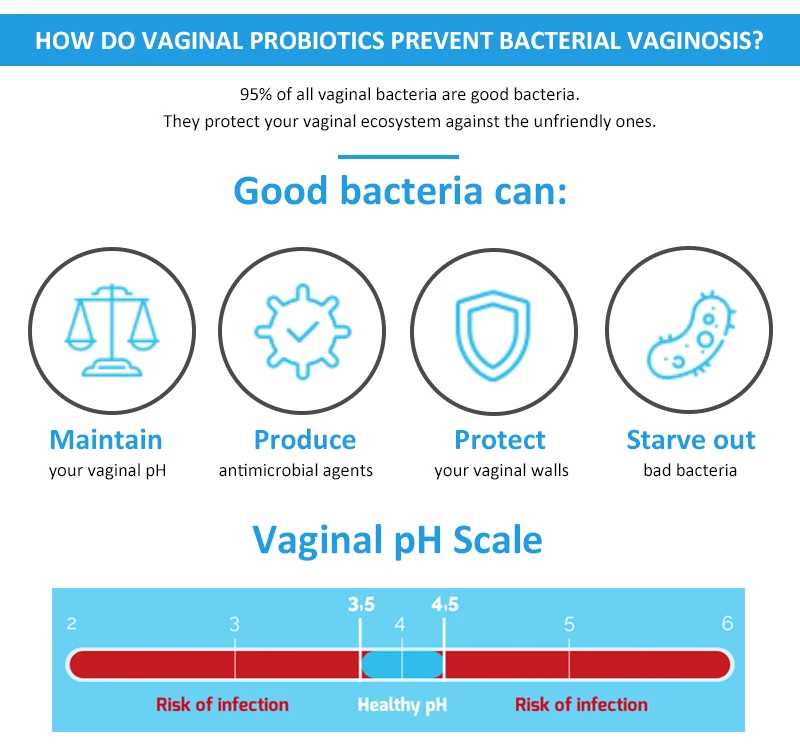 HOW DO VAGINAL PROBIOTICS PREVENT BACTERIAL VAGINOSIS?

95% of all vaginal bacteria are good bacteria.
They protect your vaginal ecosystem against the unfriendly ones.

Good bacteria can:

Maintain
your vaginal pH

Produce
antimicrobial agents

Protect
your vaginal walls

Starve out
bad bacteria

Vaginal pH Scale

2 3 3,5 4 4,5 5 6

Risk of infection Healthy pH Risk of infection